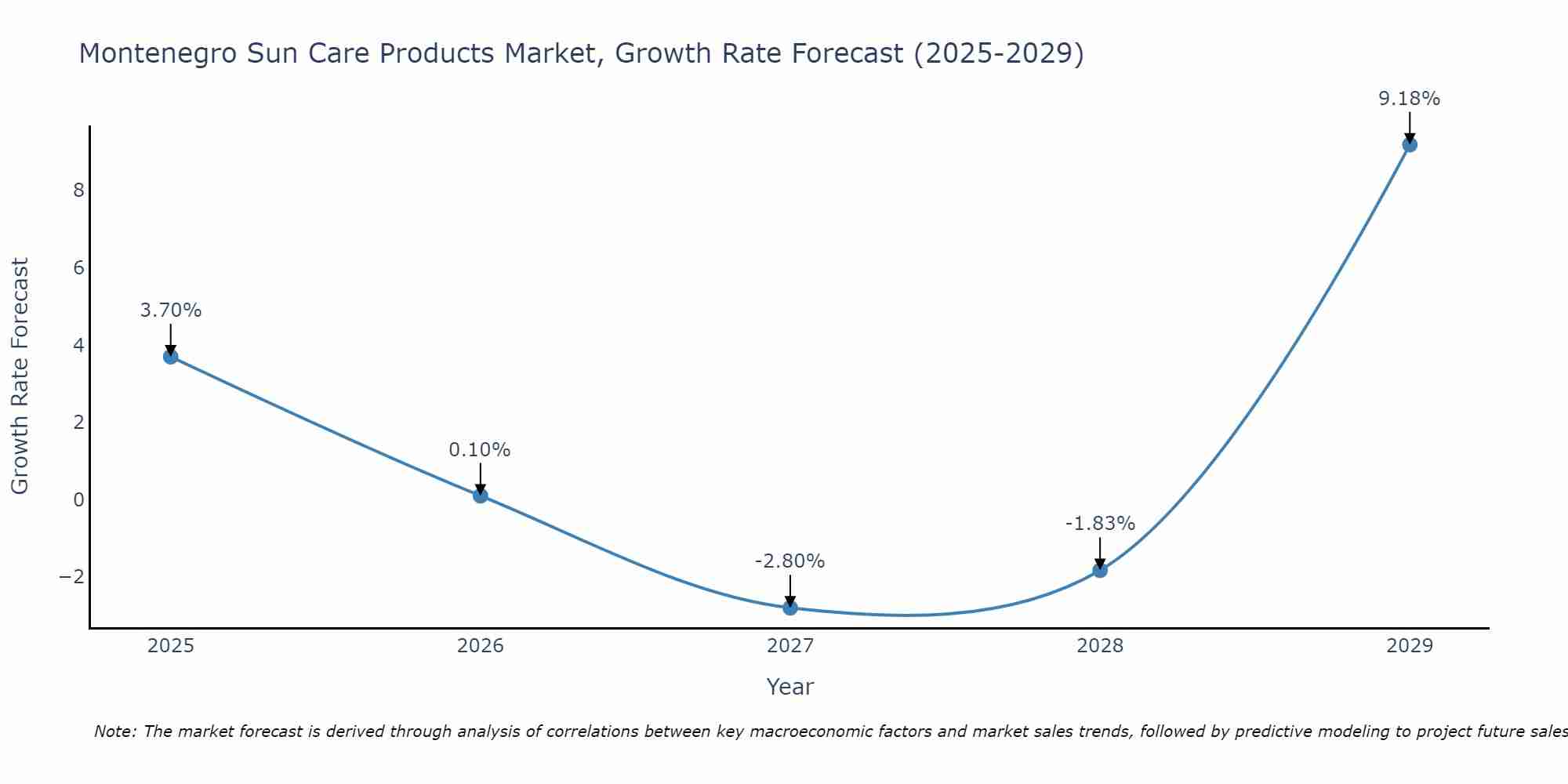 Montenegro Sun Care Products Market, Growth Rate Forecast (2025-2029)

Growth Rate Forecast

8
6
4
2
0
−2

3.70%
0.10%
-2.80%
-1.83%
9.18%

2025
2026
2027
2028
2029

Year

Note: The market forecast is derived through analysis of correlations between key macroeconomic factors and market sales trends, followed by predictive modeling to project future sales